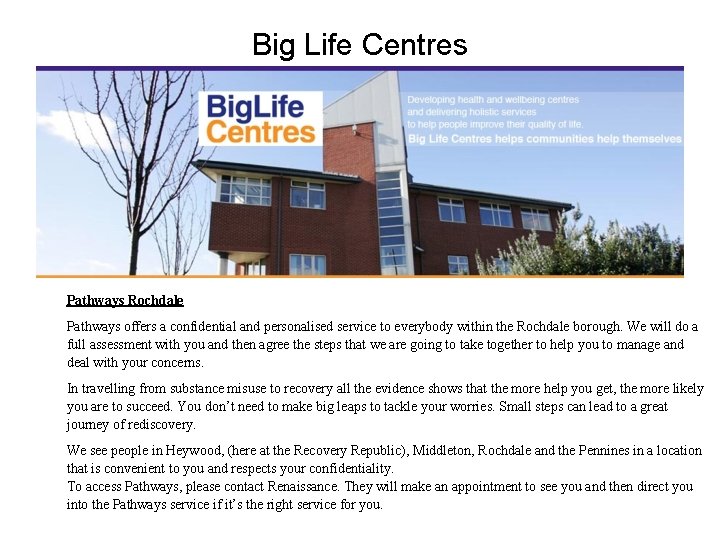 Big Life Centres

BigLife Centres

Developing health and wellbeing centres and delivering holistic services to help people improve their quality of life.

Big Life Centres helps communities help themselves

Pathways Rochdale

Pathways offers a confidential and personalised service to everybody within the Rochdale borough. We will do a full assessment with you and then agree the steps that we are going to take together to help you to manage and deal with your concerns.

In travelling from substance misuse to recovery all the evidence shows that the more help you get, the more likely you are to succeed. You don't need to make big leaps to tackle your worries. Small steps can lead to a great journey of rediscovery.

We see people in Heywood, (here at the Recovery Republic), Middleton, Rochdale and the Pennines in a location that is convenient to you and respects your confidentiality.
To access Pathways, please contact Renaissance. They will make an appointment to see you and then direct you into the Pathways service if it's the right service for you.